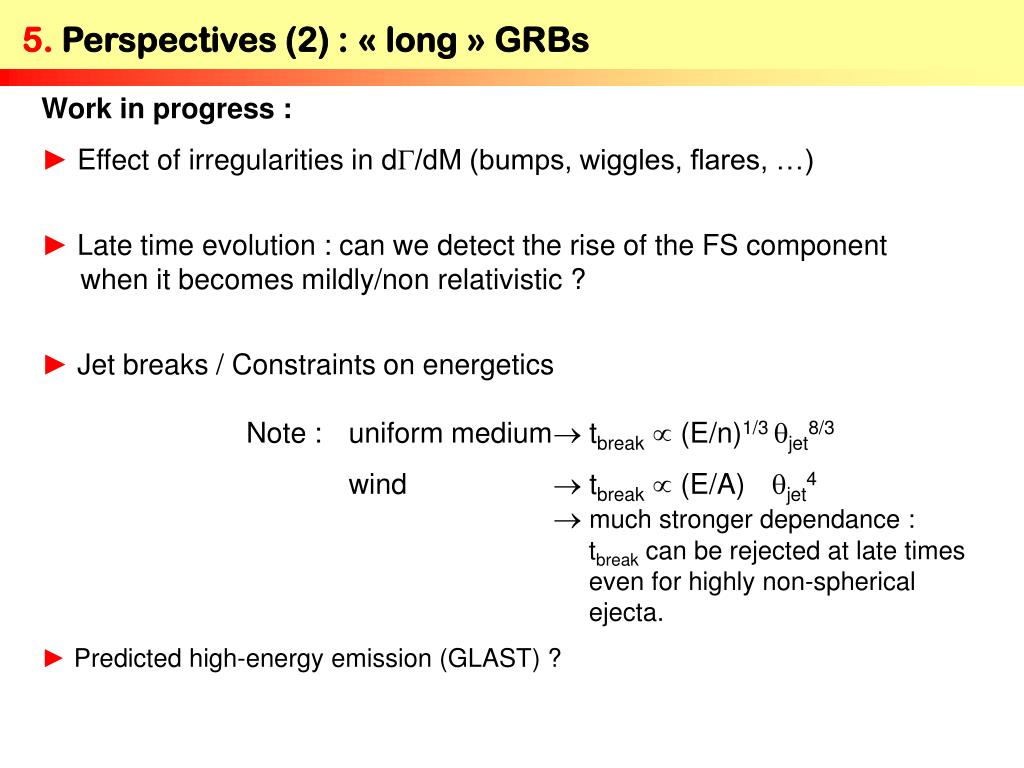 5. Perspectives (2) : « long » GRBs

Work in progress :

► Effect of irregularities in d$\Gamma$/dM (bumps, wiggles, flares, …)

► Late time evolution : can we detect the rise of the FS component when it becomes mildly/non relativistic ?

► Jet breaks / Constraints on energetics

Note : uniform medium $\rightarrow t_{break} \propto (E/n)^{1/3} \theta_{jet}^{8/3}$

wind $\rightarrow t_{break} \propto (E/A) \quad \theta_{jet}^{4}$

$\rightarrow$ much stronger dependance : $t_{break}$ can be rejected at late times even for highly non-spherical ejecta.

► Predicted high-energy emission (GLAST) ?